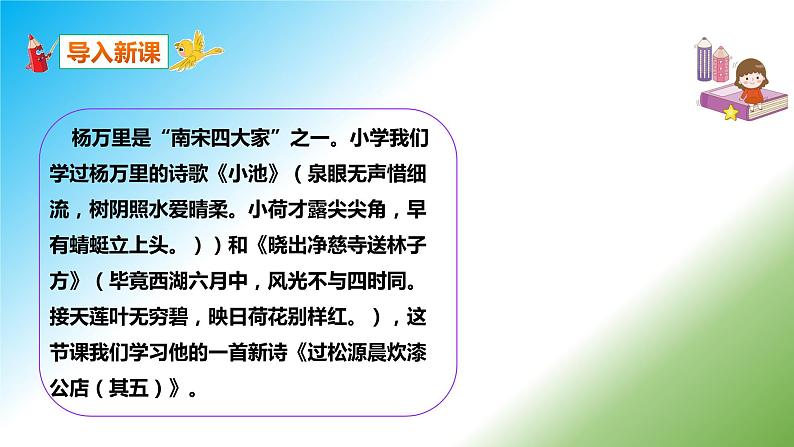 导入新课

杨万里是“南宋四大家”之一。小学我们学过杨万里的诗歌《小池》（泉眼无声惜细流，树阴照水爱晴柔。小荷才露尖尖角，早有蜻蜓立上头。））和《晓出净慈寺送林子方》（毕竟西湖六月中，风光不与四时同。接天莲叶无穷碧，映日荷花别样红。），这节课我们学习他的一首新诗《过松源晨炊漆公店（其五）》。